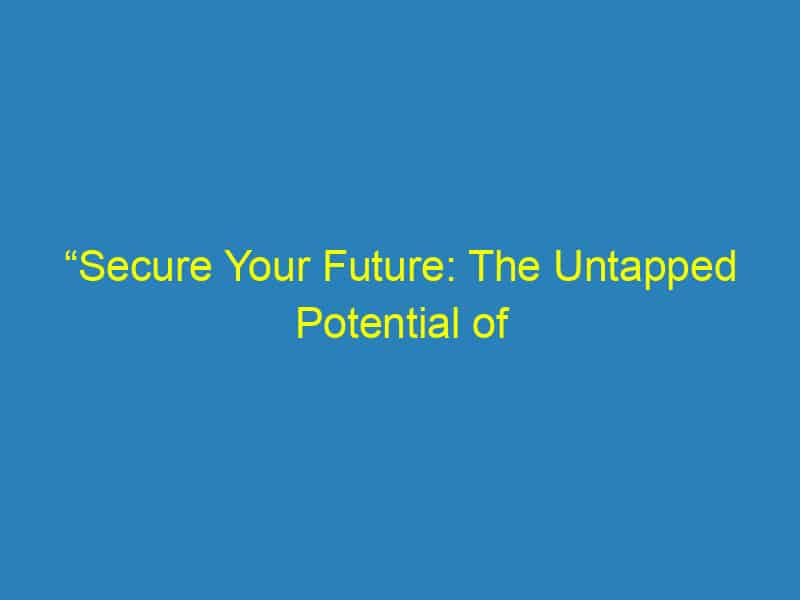 “Secure Your Future: The Untapped Potential of